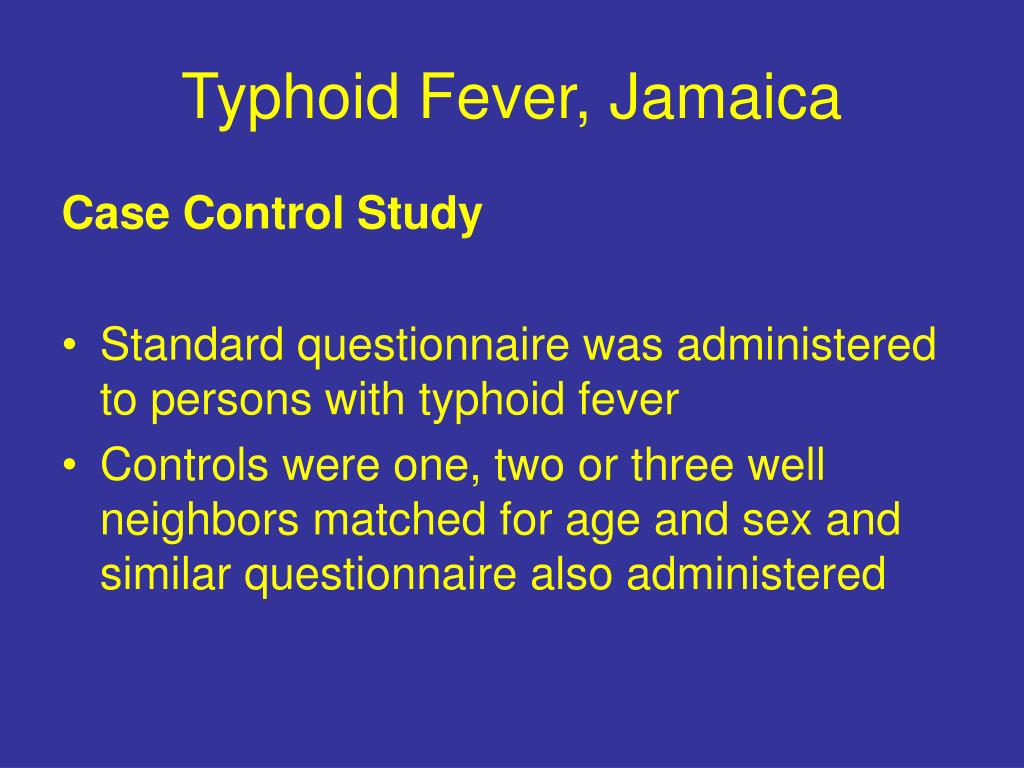 Typhoid Fever, Jamaica

Case Control Study

• Standard questionnaire was administered to persons with typhoid fever
• Controls were one, two or three well neighbors matched for age and sex and similar questionnaire also administered